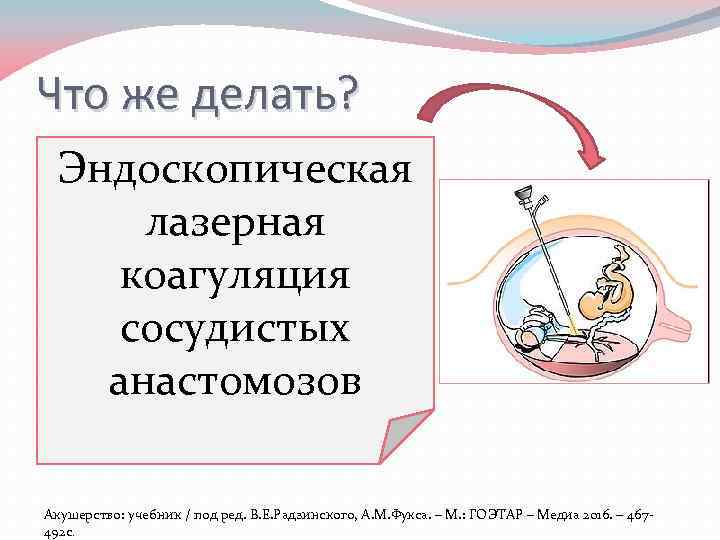 Что же делать?

Эндоскопическая лазерная коагуляция сосудистых анастомозов

Акушерство: учебник / под ред. В.Е.Радзинского, А.М.Фукса. – М.: ГОЭТАР – Медиа 2016. – 467-492с.